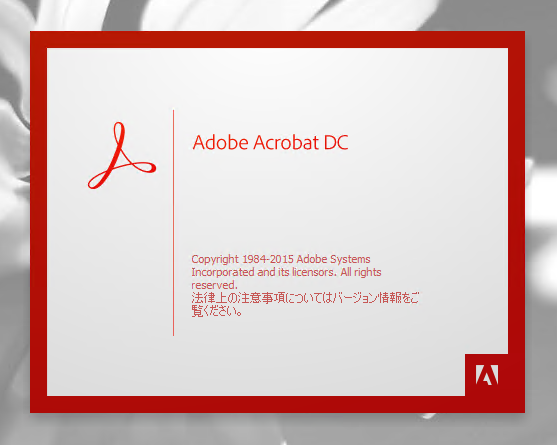 Adobe Acrobat DC

Copyright 1984-2015 Adobe Systems Incorporated and its licensors. All rights reserved.
法律上の注意事項についてはバージョン情報をご覧ください。